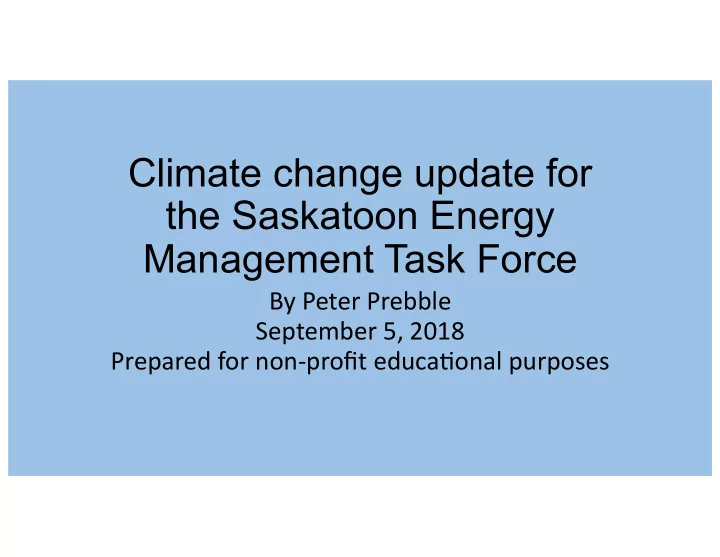 Climate change update for the Saskatoon Energy Management Task Force

By Peter Prebble
September 5, 2018
Prepared for non-profit educational purposes